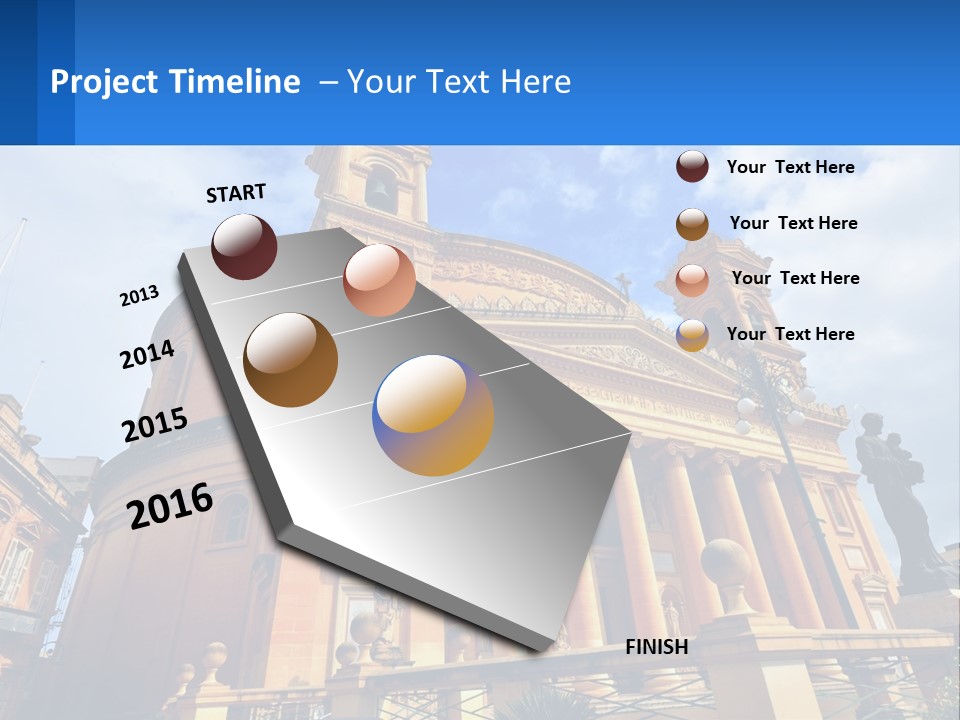 Project Timeline – Your Text Here

START

2013

2014

2015

2016

FINISH

Your Text Here

Your Text Here

Your Text Here

Your Text Here